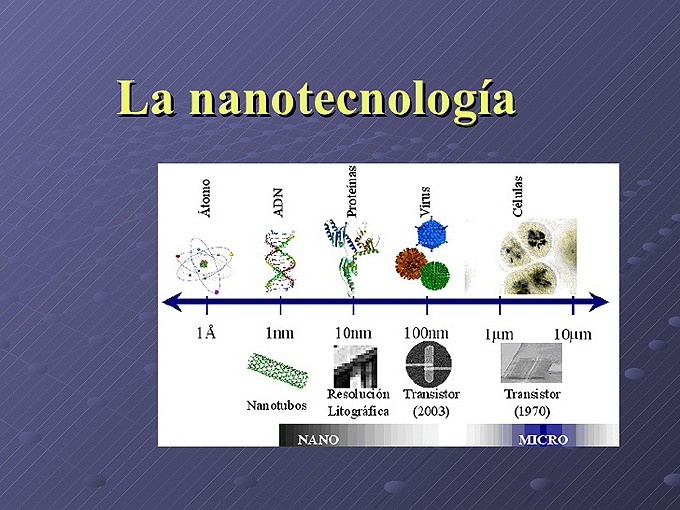 La nanotecnología

Átomo

ADN

Proteínas

Virus

Células

1Å

1nm

10nm

100nm

1µm

10µm

Nanotubos

Resolución Litográfica

Transistor (2003)

Transistor (1970)

NANO

MICRO